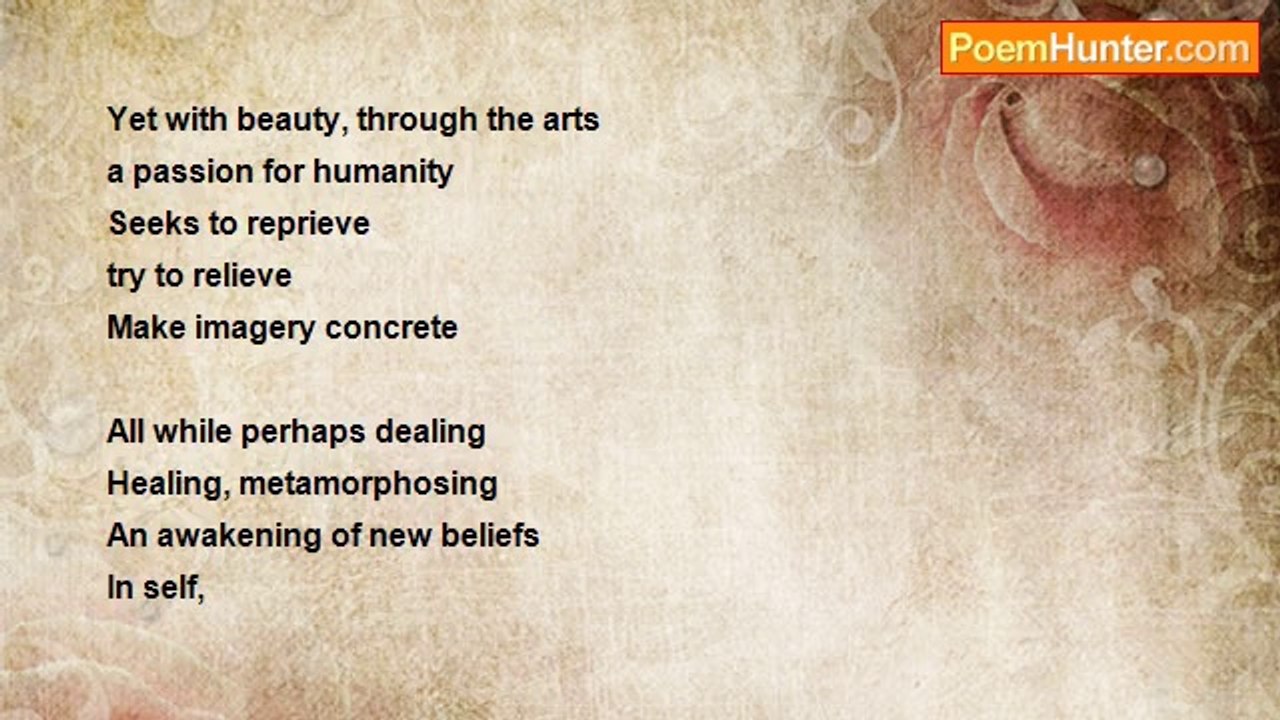 PoemHunter.com

Yet with beauty, through the arts
a passion for humanity
Seeks to reprieve
try to relieve
Make imagery concrete

All while perhaps dealing
Healing, metamorphosing
An awakening of new beliefs
In self,